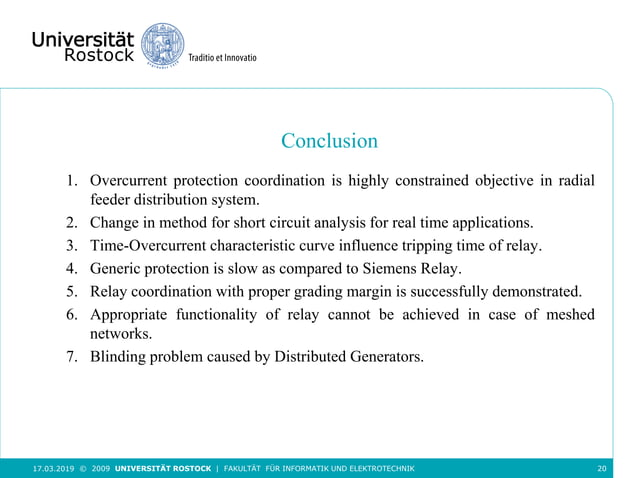 Universität Rostock

Traditio et Innovatio

Conclusion

1. Overcurrent protection coordination is highly constrained objective in radial feeder distribution system.
2. Change in method for short circuit analysis for real time applications.
3. Time-Overcurrent characteristic curve influence tripping time of relay.
4. Generic protection is slow as compared to Siemens Relay.
5. Relay coordination with proper grading margin is successfully demonstrated.
6. Appropriate functionality of relay cannot be achieved in case of meshed networks.
7. Blinding problem caused by Distributed Generators.

17.03.2019 © 2009 UNIVERSITÄT ROSTOCK | FAKULTÄT FÜR INFORMATIK UND ELEKTROTECHNIK 20